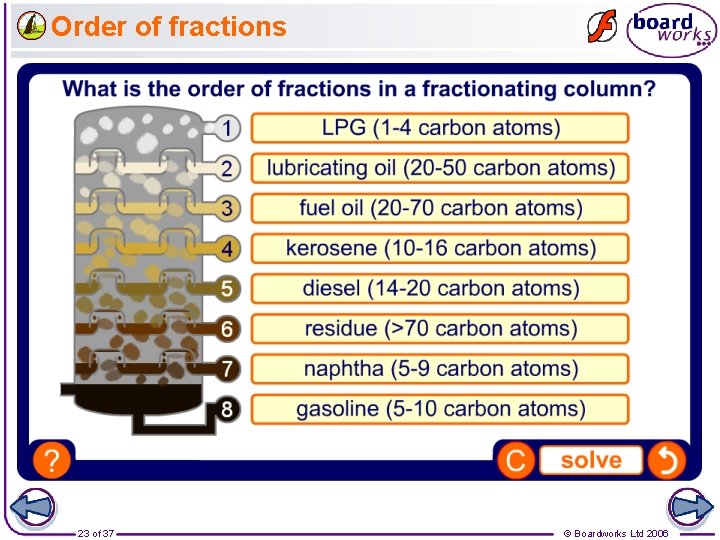 Order of fractions

board works

What is the order of fractions in a fractionating column?

1 LPG (1-4 carbon atoms)

2 lubricating oil (20-50 carbon atoms)

3 fuel oil (20-70 carbon atoms)

4 kerosene (10-16 carbon atoms)

5 diesel (14-20 carbon atoms)

6 residue (>70 carbon atoms)

7 naphtha (5-9 carbon atoms)

8 gasoline (5-10 carbon atoms)

?

C

solve

23 of 37

© Boardworks Ltd 2006